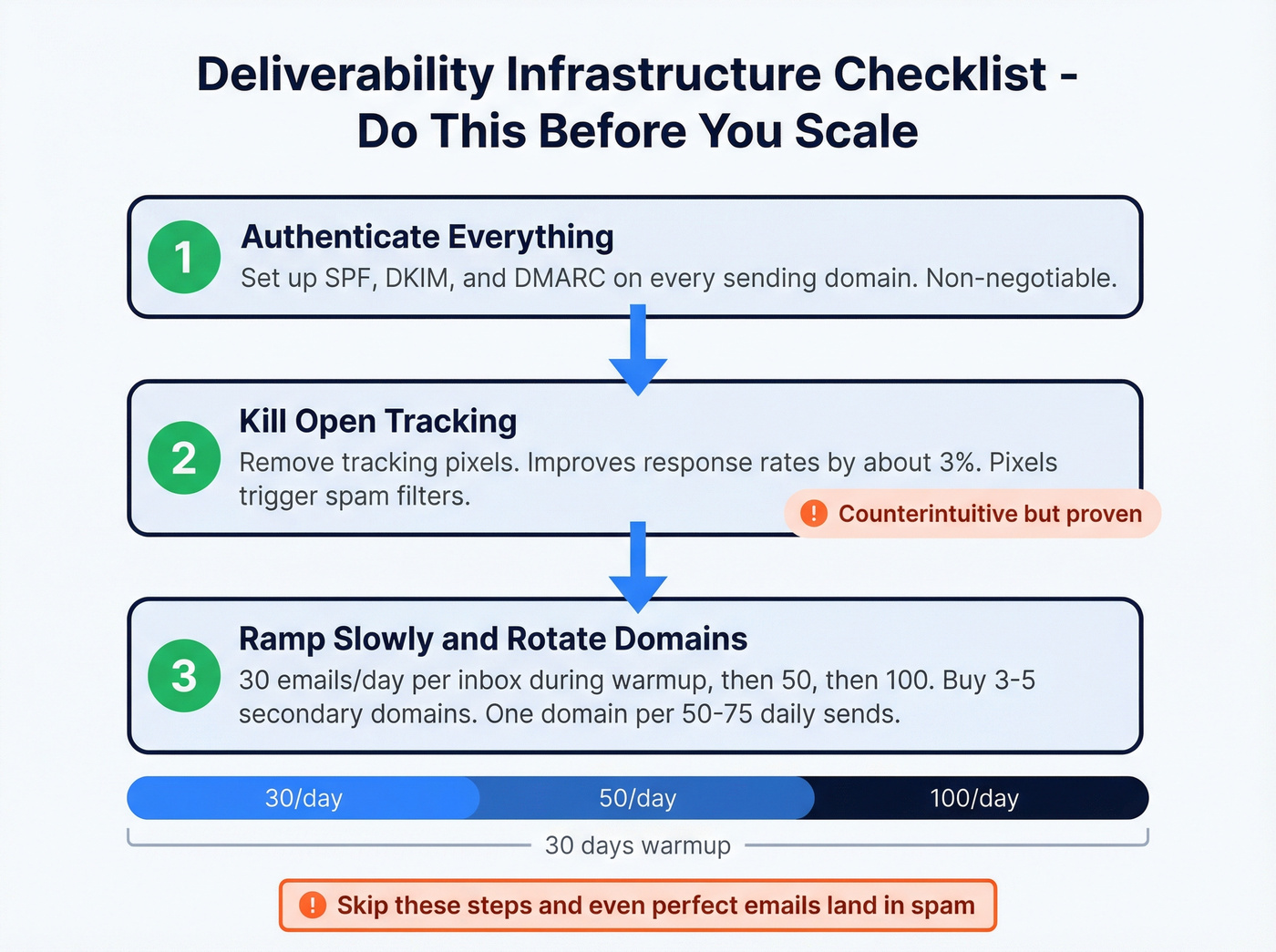 Deliverability Infrastructure Checklist - Do This Before You Scale

1
Authenticate Everything
Set up SPF, DKIM, and DMARC on every sending domain. Non-negotiable.

2
Kill Open Tracking
Remove tracking pixels. Improves response rates by about 3%. Pixels trigger spam filters.

! Counterintuitive but proven

3
Ramp Slowly and Rotate Domains
30 emails/day per inbox during warmup, then 50, then 100. Buy 3-5 secondary domains. One domain per 50-75 daily sends.

30/day
50/day
100/day

30 days warmup

! Skip these steps and even perfect emails land in spam